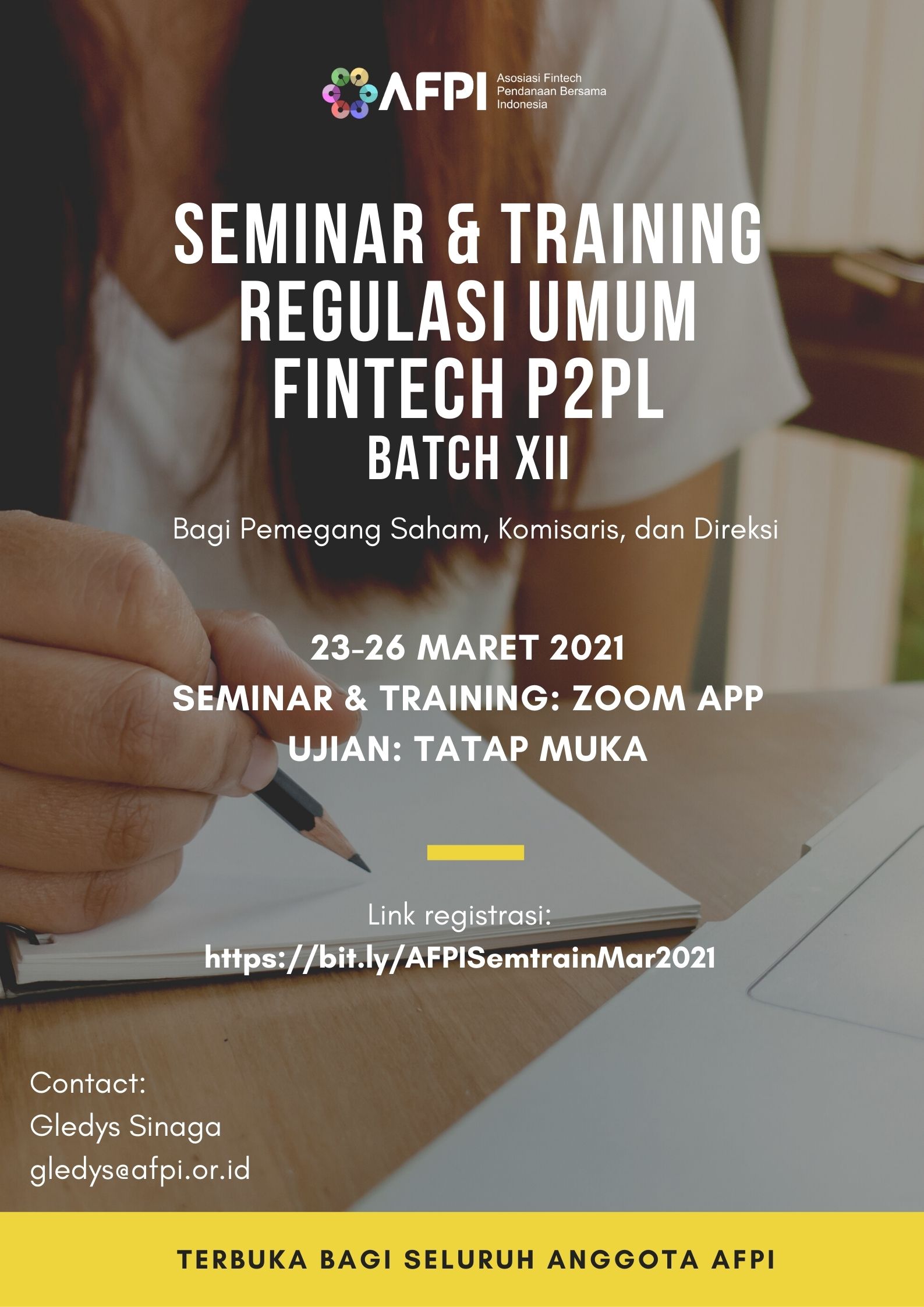 AFPI Asosiasi Fintech Pendanaan Bersama Indonesia

SEMINAR & TRAINING REGULASI UMUM FINTECH P2PL
BATCH XII

Bagi Pemegang Saham, Komisaris, dan Direksi

23-26 MARET 2021
SEMINAR & TRAINING: ZOOM APP
UJIAN: TATAP MUKA

Link registrasi:
https://bit.ly/AFPISemtrainMar2021

Contact:
Gledys Sinaga
gledys@afpi.or.id

TERBUKA BAGI SELURUH ANGGOTA AFPI